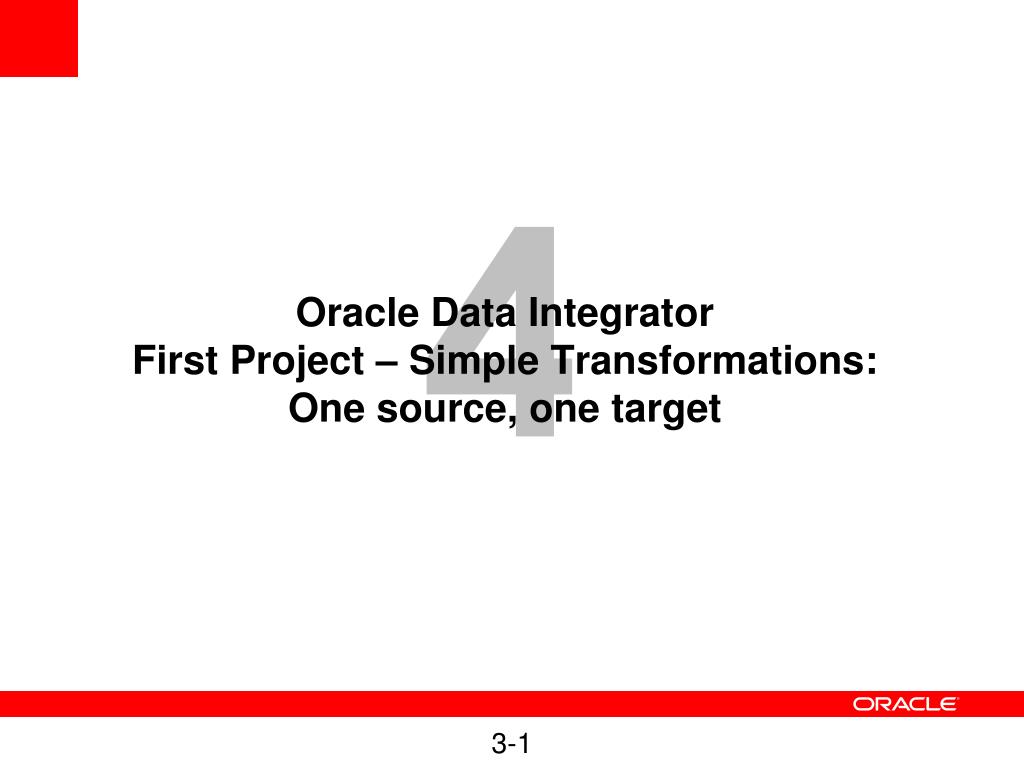 4

Oracle Data Integrator
First Project – Simple Transformations:
One source, one target

ORACLE

3-1